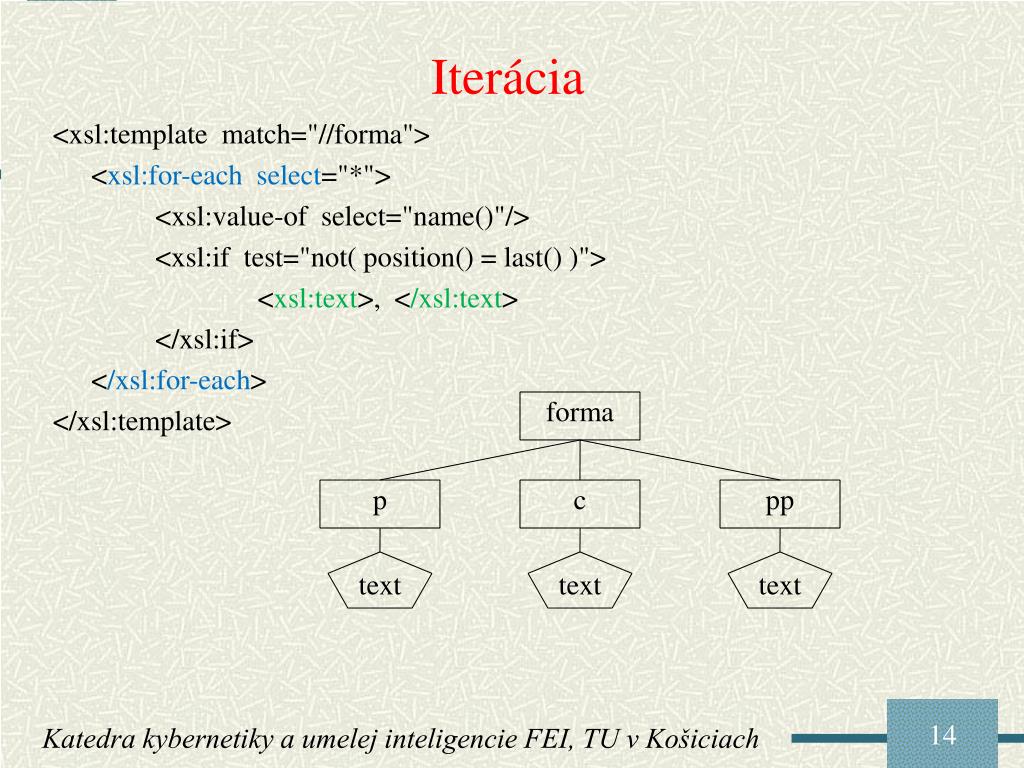 Iterácia

<xsl:template match="//forma">
<xsl:for-each select="*">
<xsl:value-of select="name()"/>
<xsl:if test="not( position() = last() )">
<xsl:text>, </xsl:text>
</xsl:if>
</xsl:for-each>
</xsl:template>

forma

p

c

pp

text

text

text

Katedra kybernetiky a umelej inteligencie FEI, TU v Košiciach

14